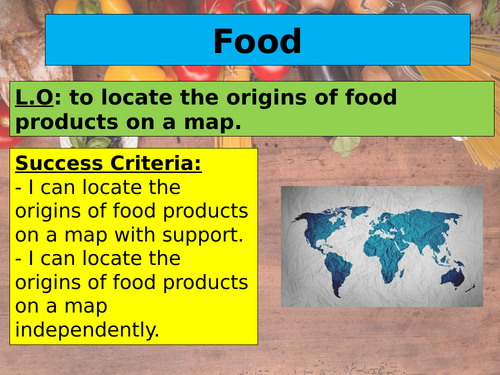 Food

L.O: to locate the origins of food products on a map.

Success Criteria:
- I can locate the origins of food products on a map with support.
- I can locate the origins of food products on a map independently.